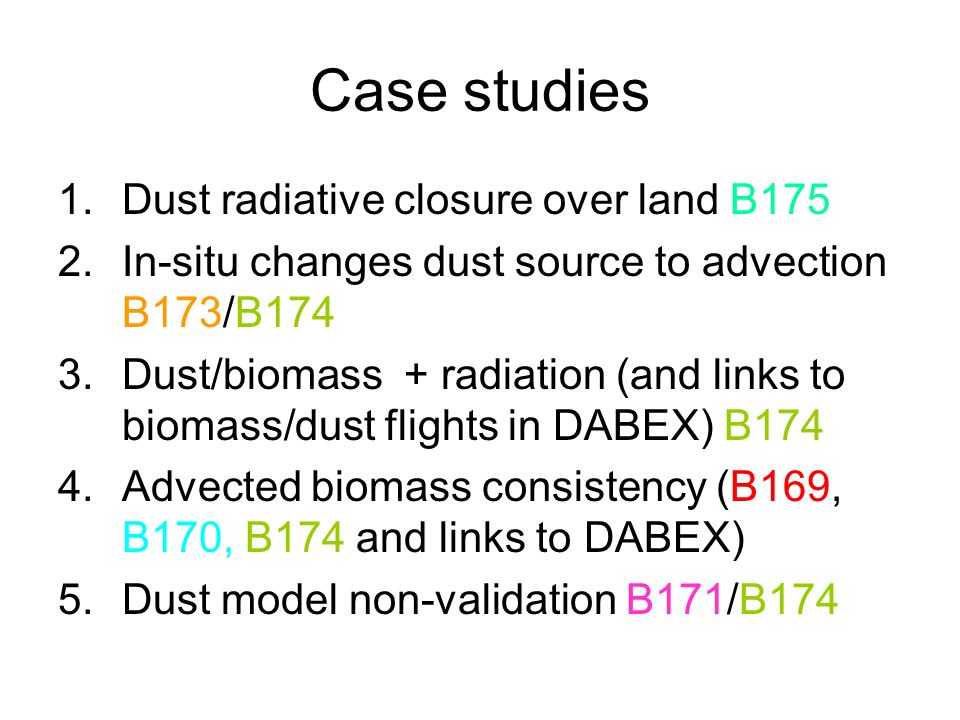 Case studies

1. Dust radiative closure over land B175
2. In-situ changes dust source to advection B173/B174
3. Dust/biomass + radiation (and links to biomass/dust flights in DABEX) B174
4. Advected biomass consistency (B169, B170, B174 and links to DABEX)
5. Dust model non-validation B171/B174